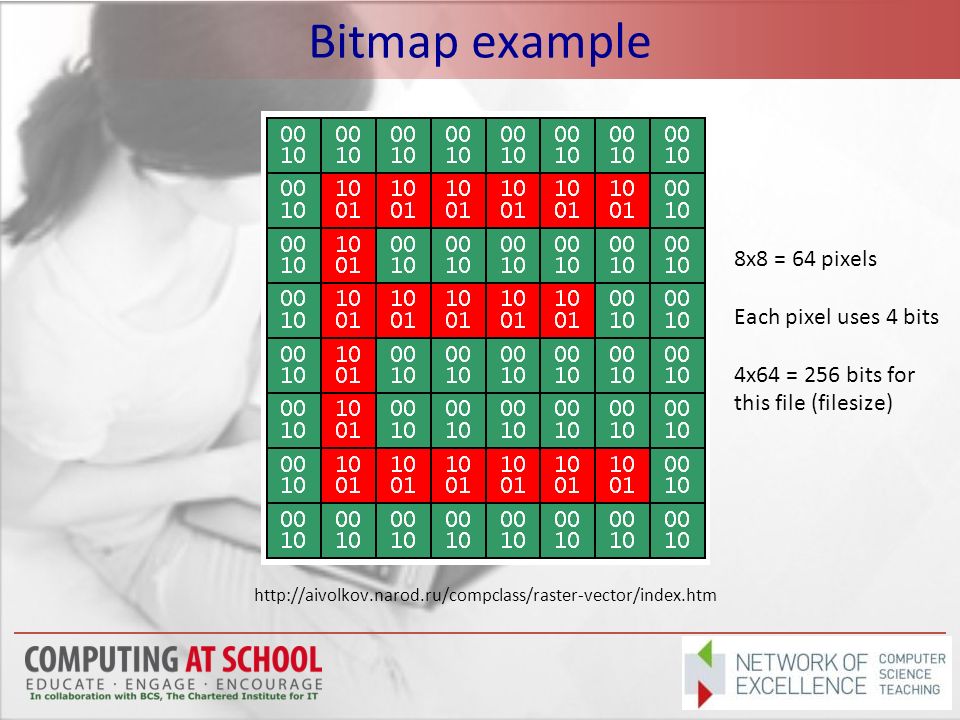 Bitmap example

| | | | | | | | |
|---|---|---|---|---|---|---|---|
| 00 10 | 00 10 | 00 10 | 00 10 | 00 10 | 00 10 | 00 10 | 00 10 |
| 00 10 | 10 01 | 10 01 | 10 01 | 10 01 | 10 01 | 10 01 | 00 10 |
| 00 10 | 10 01 | 00 10 | 00 10 | 00 10 | 00 10 | 00 10 | 00 10 |
| 00 10 | 10 01 | 10 01 | 10 01 | 10 01 | 10 01 | 00 10 | 00 10 |
| 00 10 | 10 01 | 00 10 | 00 10 | 00 10 | 00 10 | 00 10 | 00 10 |
| 00 10 | 10 01 | 00 10 | 00 10 | 00 10 | 00 10 | 00 10 | 00 10 |
| 00 10 | 10 01 | 10 01 | 10 01 | 10 01 | 10 01 | 10 01 | 00 10 |
| 00 10 | 00 10 | 00 10 | 00 10 | 00 10 | 00 10 | 00 10 | 00 10 |

8x8 = 64 pixels

Each pixel uses 4 bits

4x64 = 256 bits for this file (filesize)

http://aivolkov.narod.ru/compclass/raster-vector/index.htm

COMPUTING AT SCHOOL
EDUCATE · ENGAGE · ENCOURAGE
In collaboration with BCS, The Chartered Institute for IT

NETWORK OF EXCELLENCE COMPUTER SCIENCE TEACHING